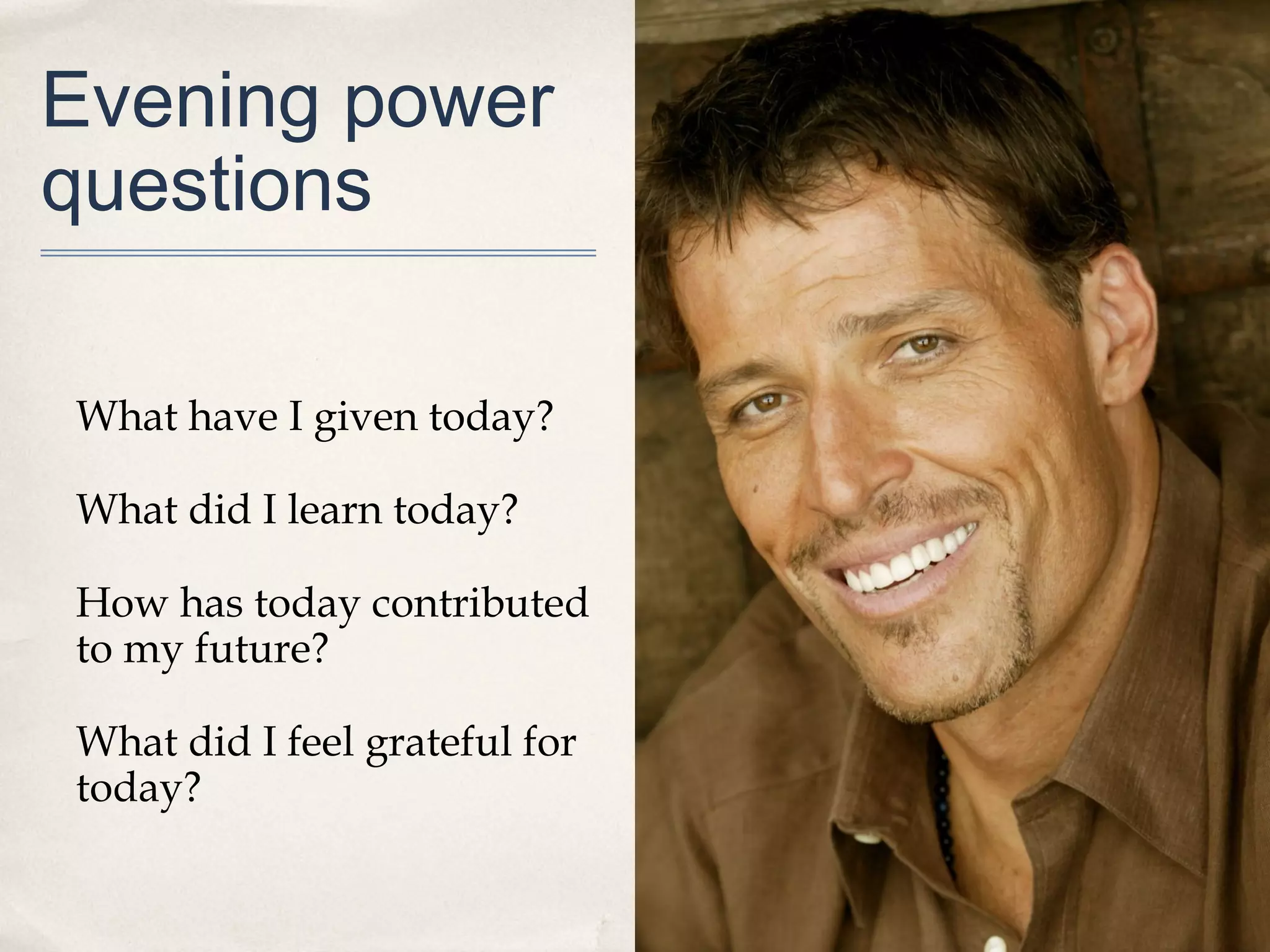 Evening power questions

What have I given today?

What did I learn today?

How has today contributed to my future?

What did I feel grateful for today?